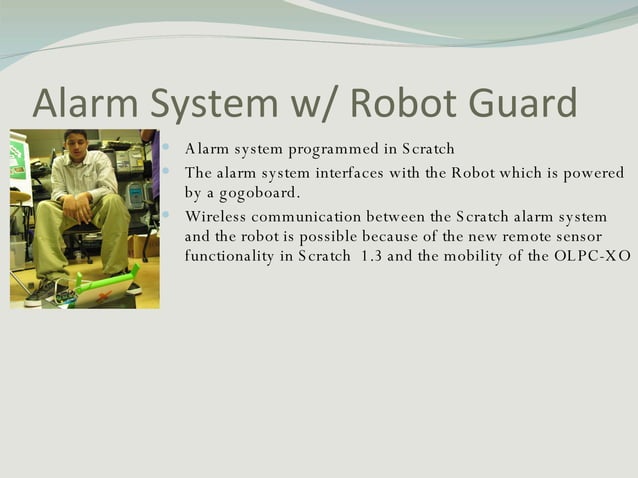 Alarm System w/ Robot Guard

- Alarm system programmed in Scratch
- The alarm system interfaces with the Robot which is powered by a gogoboard.
- Wireless communication between the Scratch alarm system and the robot is possible because of the new remote sensor functionality in Scratch 1.3 and the mobility of the OLPC-XO